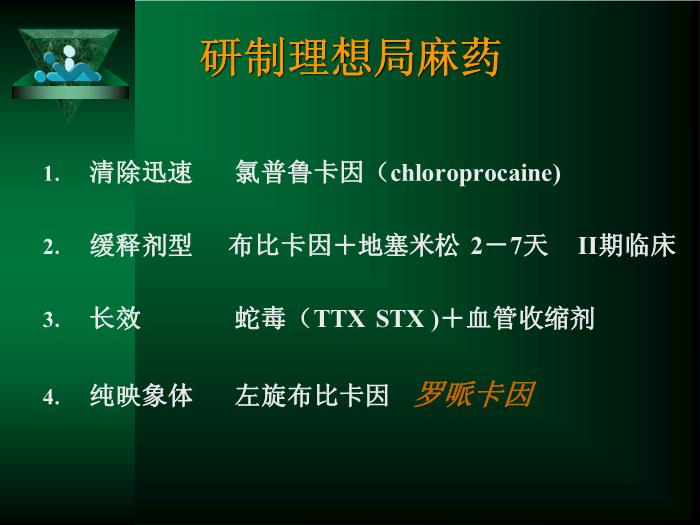 研制理想局麻药

1. 清除迅速 氯普鲁卡因（chloroprocaine)

2. 缓释剂型 布比卡因＋地塞米松 2－7天 II期临床

3. 长效 蛇毒（TTX STX )＋血管收缩剂

4. 纯映象体 左旋布比卡因 罗哌卡因